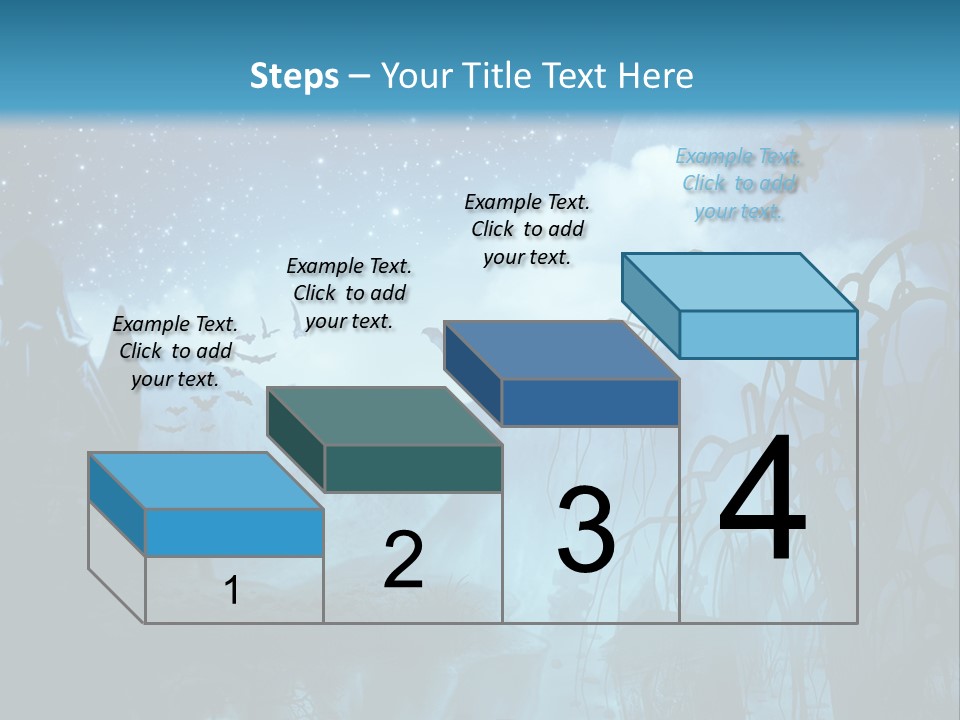 Steps – Your Title Text Here

Example Text. Click to add your text.

Example Text. Click to add your text.

Example Text. Click to add your text.

Example Text. Click to add your text.

1

2

3

4